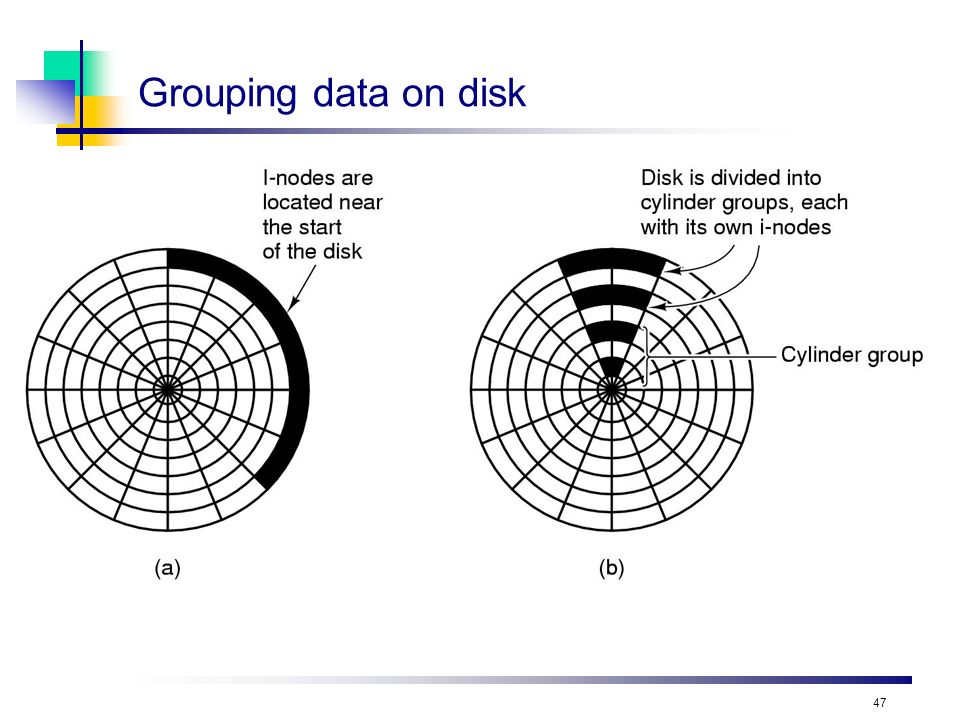 Grouping data on disk

I-nodes are located near the start of the disk

Disk is divided into cylinder groups, each with its own i-nodes

Cylinder group

(a)

(b)

47